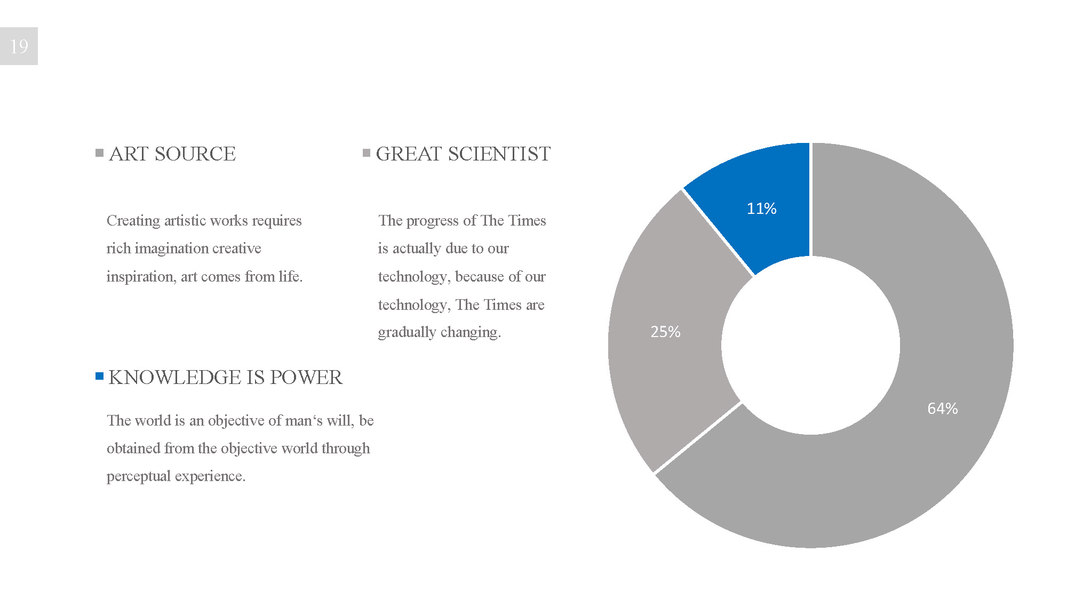 19

ART SOURCE

Creating artistic works requires rich imagination creative inspiration, art comes from life.

GREAT SCIENTIST

The progress of The Times is actually due to our technology, because of our technology, The Times are gradually changing.

KNOWLEDGE IS POWER

The world is an objective of man‘s will, be obtained from the objective world through perceptual experience.

11%

25%

64%